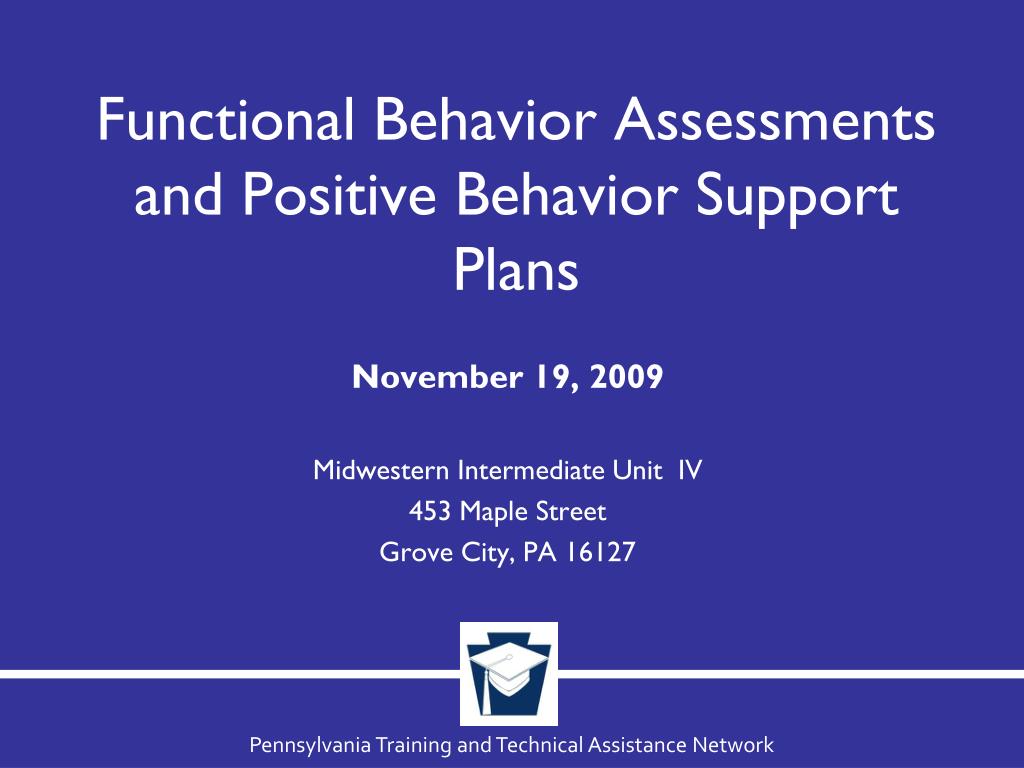 Functional Behavior Assessments and Positive Behavior Support Plans

November 19, 2009

Midwestern Intermediate Unit IV
453 Maple Street
Grove City, PA 16127

Pennsylvania Training and Technical Assistance Network